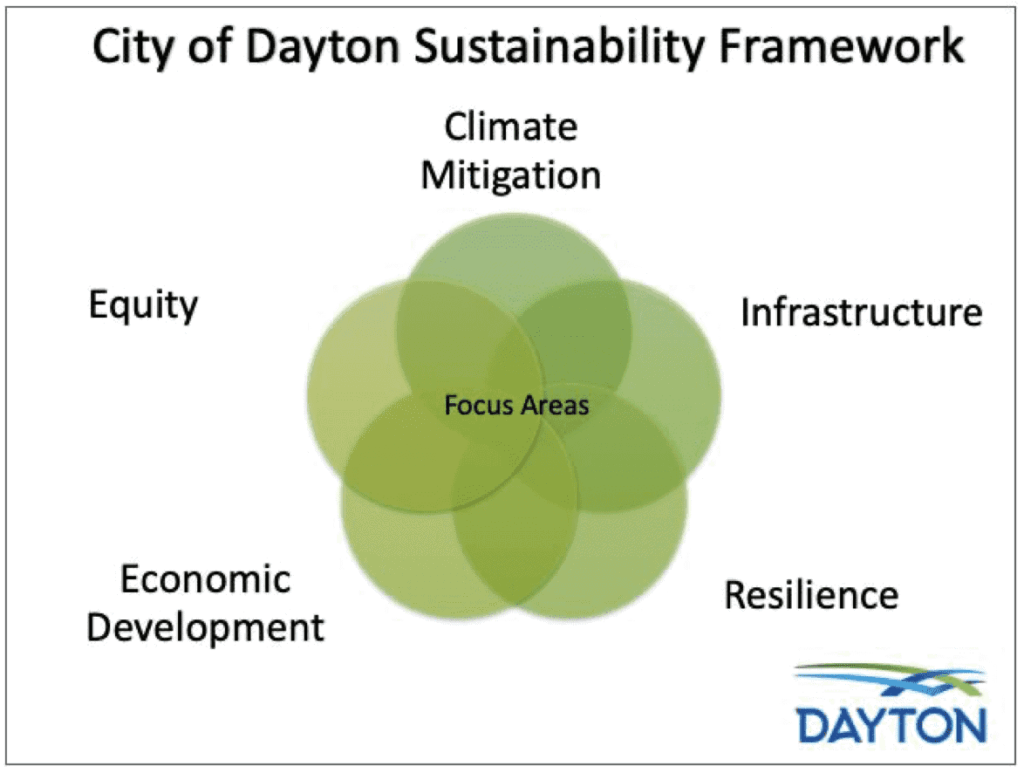 City of Dayton Sustainability Framework

Climate Mitigation

Equity

Infrastructure

Focus Areas

Economic Development

Resilience

DAYTON